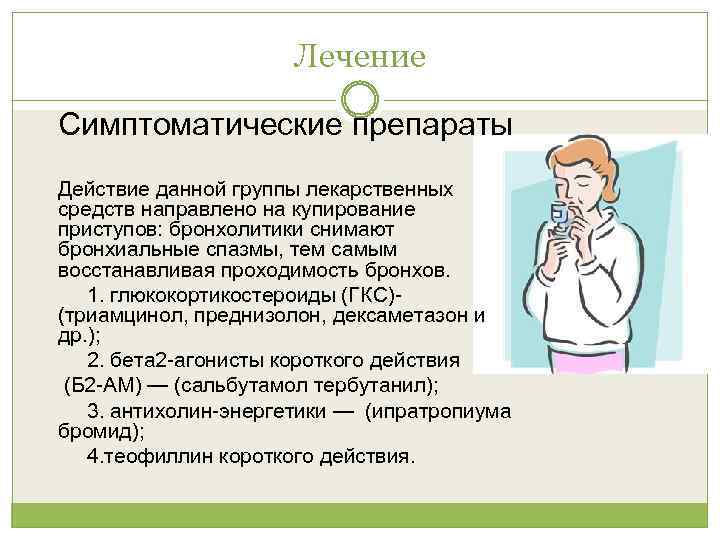 Лечение

Симптоматические препараты

Действие данной группы лекарственных средств направлено на купирование приступов: бронхолитики снимают бронхиальные спазмы, тем самым восстанавливая проходимость бронхов.

1. глюкокортикостероиды (ГКС)- (триамцинол, преднизолон, дексаметазон и др.);

2. бета2-агонисты короткого действия (Б2-АМ) — (сальбутамол тербутанил);

3. антихолин-энергетики — (ипратропиума бромид);

4.теофиллин короткого действия.